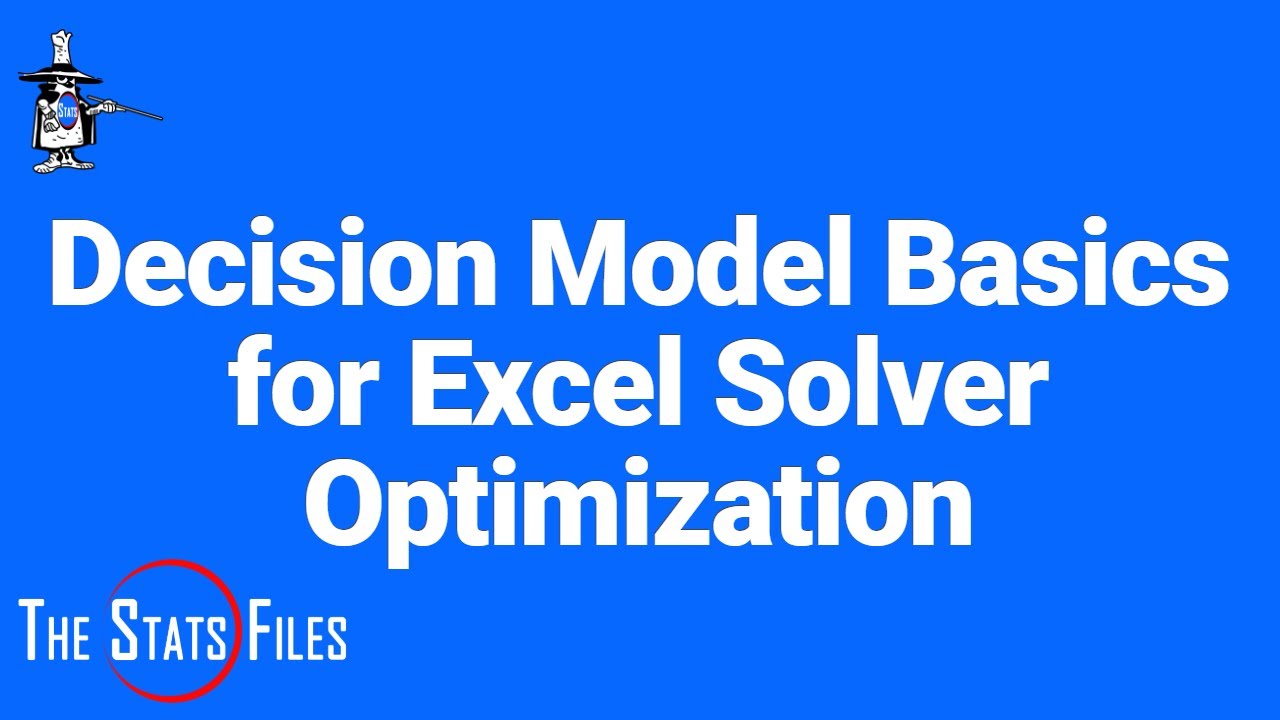 STATS

Decision Model Basics for Excel Solver Optimization

THE STATS FILES